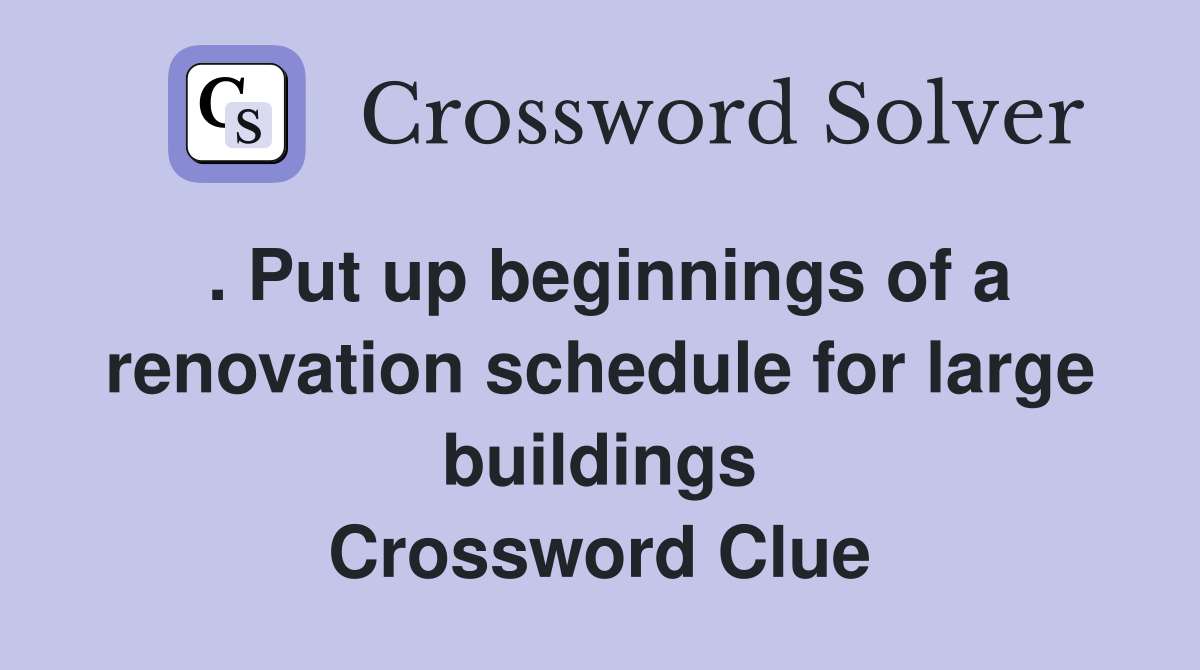 CS

Crossword Solver

. Put up beginnings of a renovation schedule for large buildings
Crossword Clue